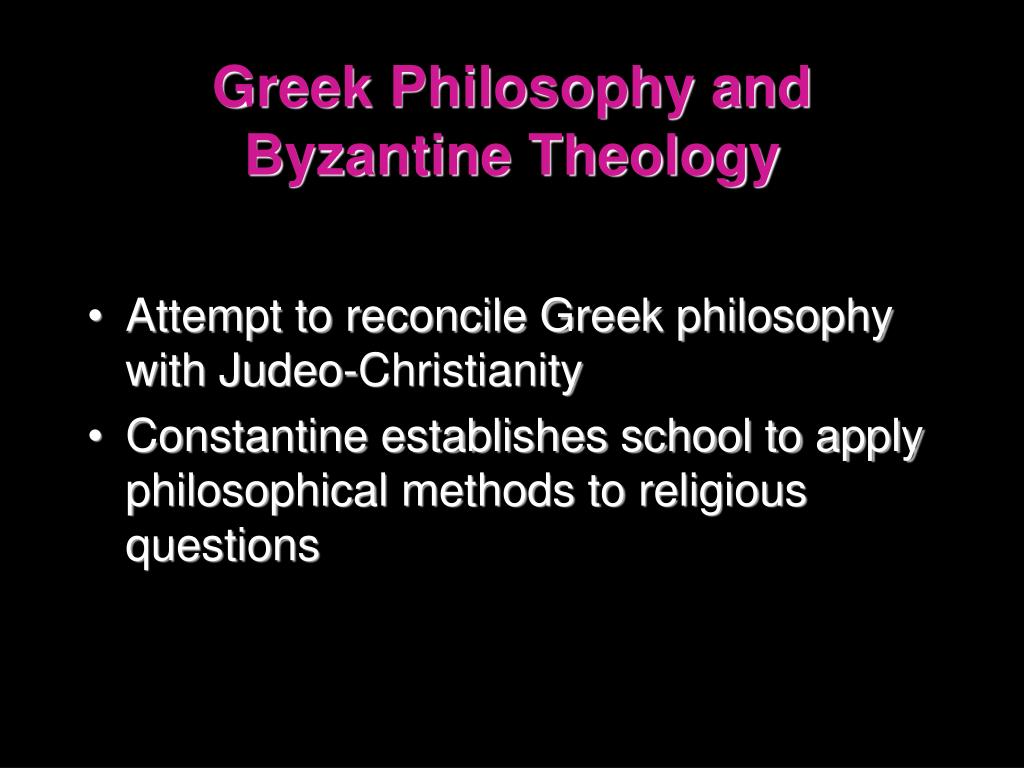 Greek Philosophy and Byzantine Theology

• Attempt to reconcile Greek philosophy with Judeo-Christianity
• Constantine establishes school to apply philosophical methods to religious questions